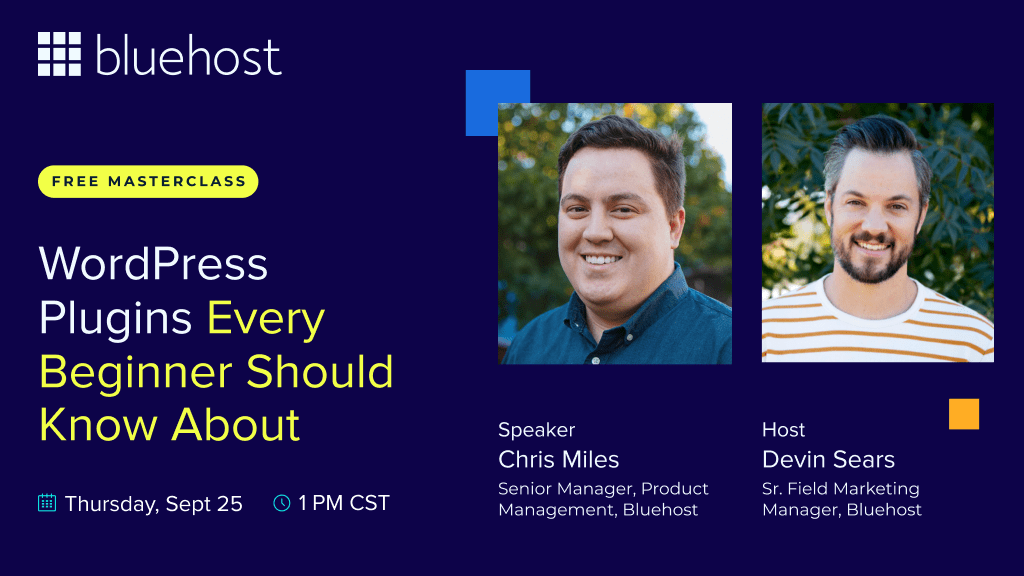 bluehost

FREE MASTERCLASS

WordPress Plugins Every Beginner Should Know About

Thursday, Sept 25 1 PM CST

Speaker
Chris Miles
Senior Manager, Product Management, Bluehost

Host
Devin Sears
Sr. Field Marketing Manager, Bluehost